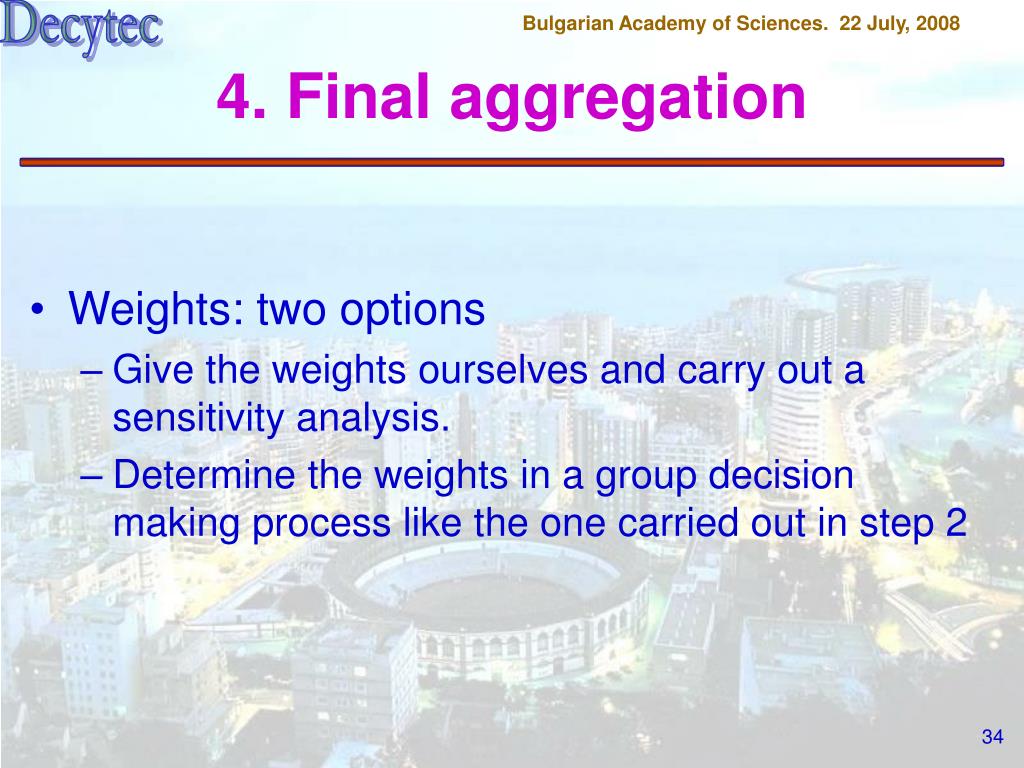 Decytec

Bulgarian Academy of Sciences. 22 July, 2008

4. Final aggregation

• Weights: two options
– Give the weights ourselves and carry out a sensitivity analysis.
– Determine the weights in a group decision making process like the one carried out in step 2

34